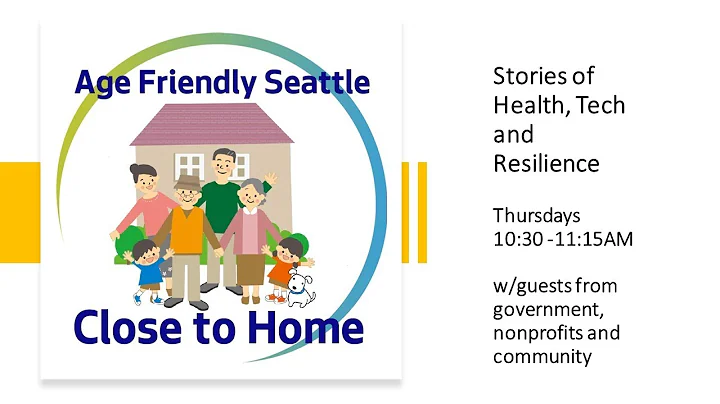 Age Friendly Seattle

Close to Home

Stories of Health, Tech and Resilience

Thursdays
10:30 -11:15AM

w/guests from government, nonprofits and community